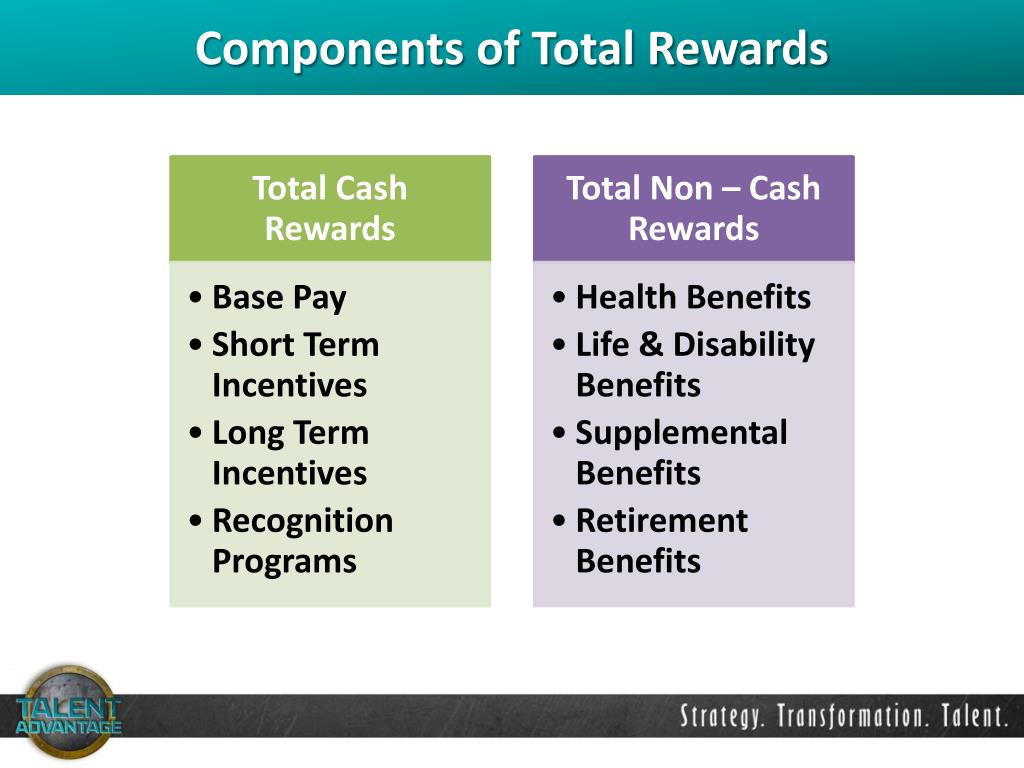 Components of Total Rewards

Total Cash Rewards

• Base Pay
• Short Term Incentives
• Long Term Incentives
• Recognition Programs

Total Non – Cash Rewards

• Health Benefits
• Life & Disability Benefits
• Supplemental Benefits
• Retirement Benefits

TALENT ADVANTAGE

Strategy. Transformation. Talent.